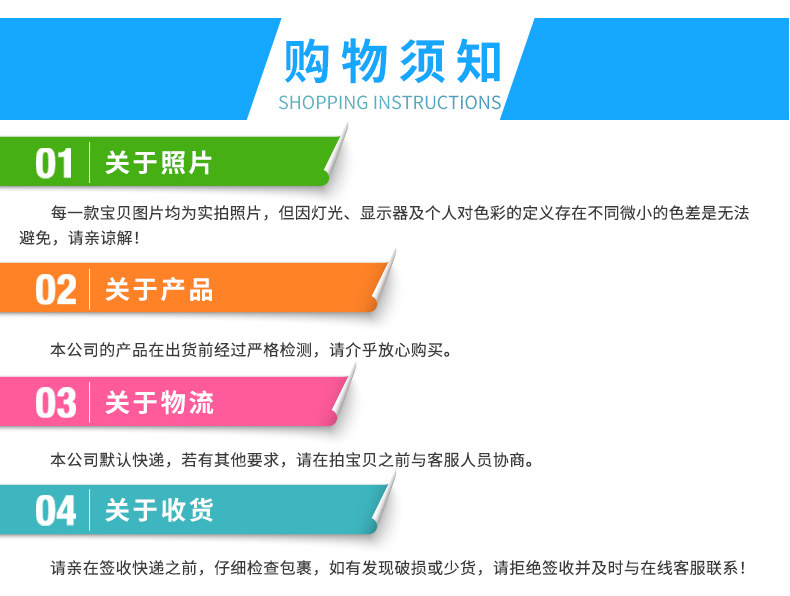 购物须知
SHOPPING INSTRUCTIONS

01 关于照片

每一款宝贝图片均为实拍照片，但因灯光、显示器及个人对色彩的定义存在不同微小的色差是无法避免，请亲谅解！

02 关于产品

本公司的产品在出货前经过严格检测，请介乎放心购买。

03 关于物流

本公司默认快递，若有其他要求，请在拍宝贝之前与客服人员协商。

04 关于收货

请亲在签收快递之前，仔细检查包裹，如有发现破损或少货，请拒绝签收并及时与在线客服联系！